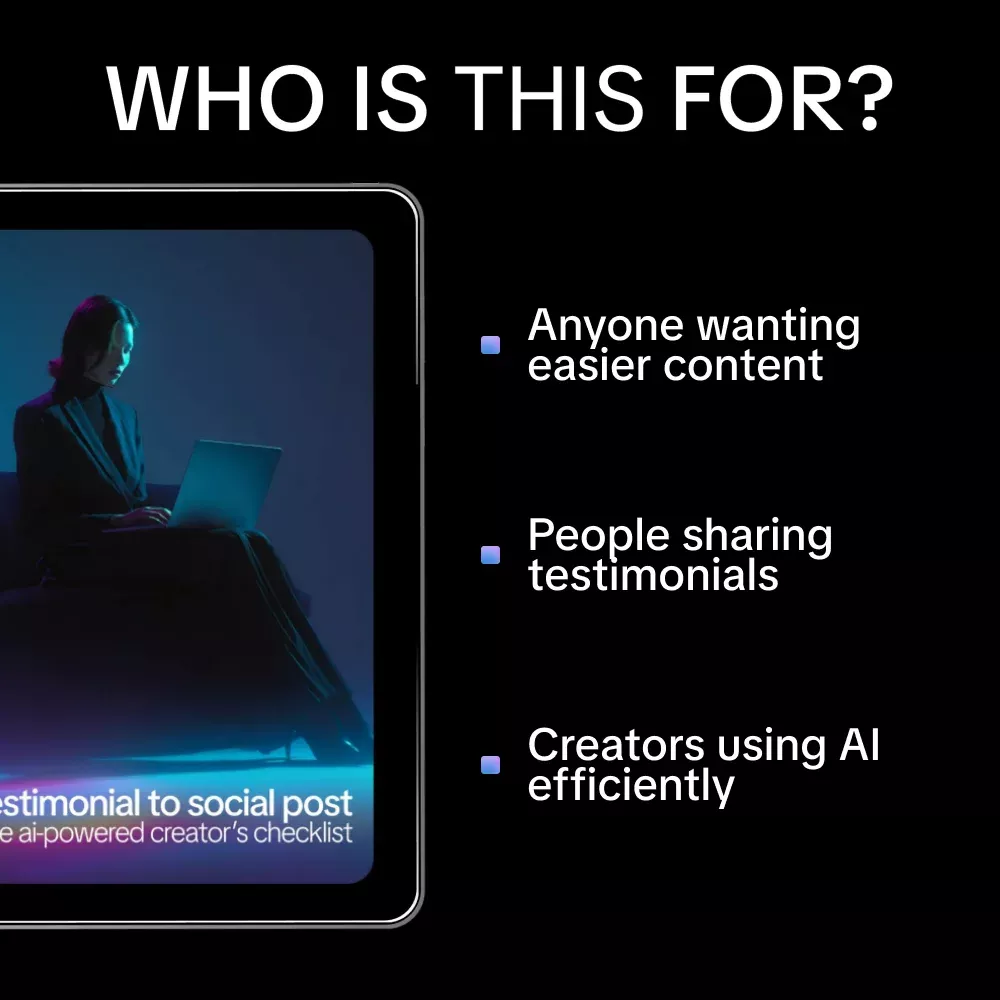 WHO IS THIS FOR?

estimonial to social post
e ai-powered creator's checklist

Anyone wanting easier content

People sharing testimonials

Creators using AI efficiently